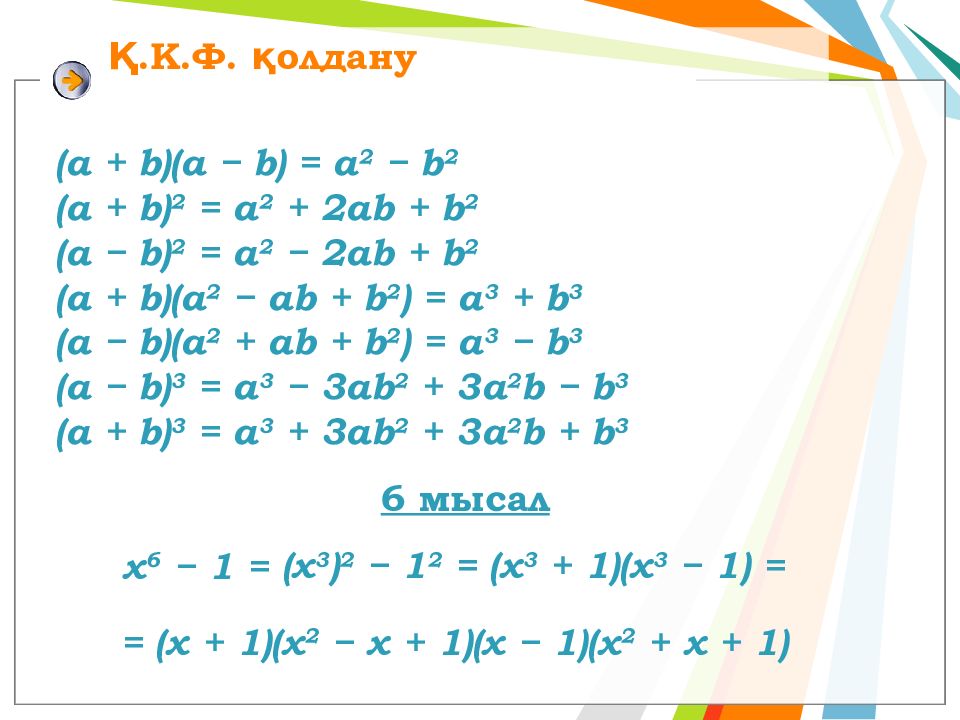 Қ.К.Ф. қолдану

$(a + b)(a - b) = a^2 - b^2$
$(a + b)^2 = a^2 + 2ab + b^2$
$(a - b)^2 = a^2 - 2ab + b^2$
$(a + b)(a^2 - ab + b^2) = a^3 + b^3$
$(a - b)(a^2 + ab + b^2) = a^3 - b^3$
$(a - b)^3 = a^3 - 3ab^2 + 3a^2b - b^3$
$(a + b)^3 = a^3 + 3ab^2 + 3a^2b + b^3$

6 мысал

$x^6 - 1 = (x^3)^2 - 1^2 = (x^3 + 1)(x^3 - 1) =$

$= (x + 1)(x^2 - x + 1)(x - 1)(x^2 + x + 1)$